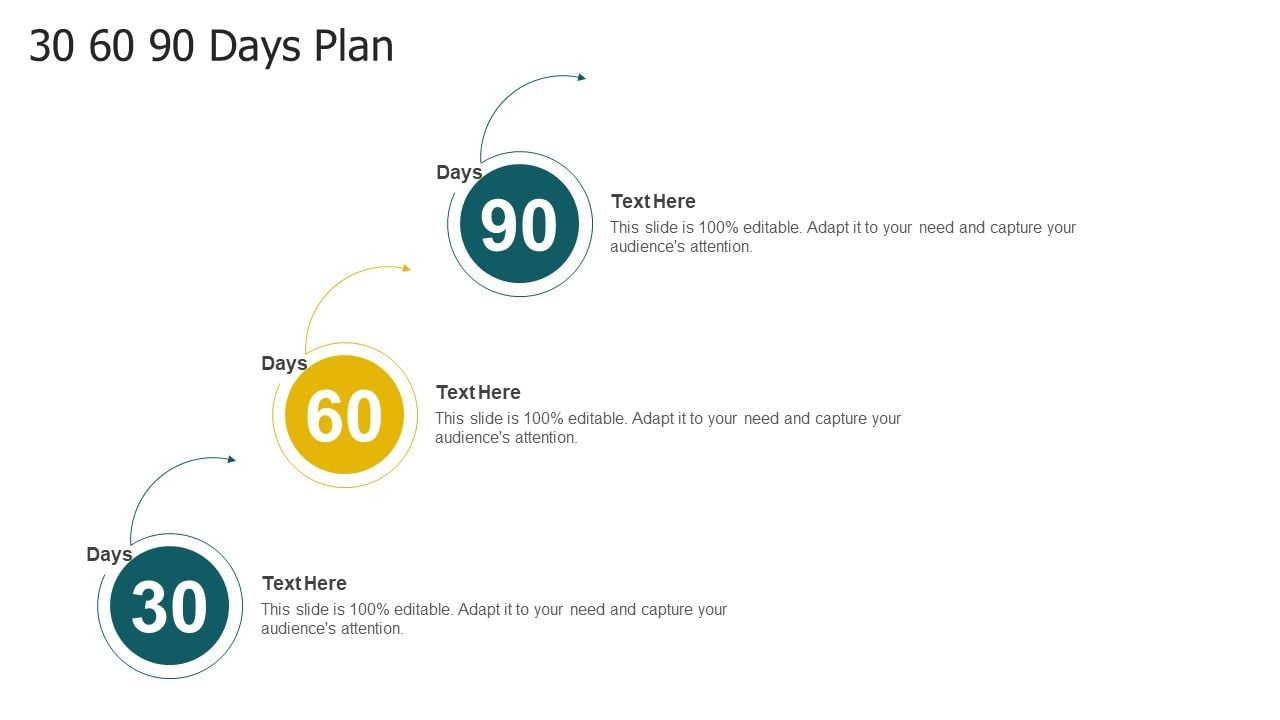 30 60 90 Days Plan

Days
90

Text Here
This slide is 100% editable. Adapt it to your need and capture your audience's attention.

Days
60

Text Here
This slide is 100% editable. Adapt it to your need and capture your audience's attention.

Days
30

Text Here
This slide is 100% editable. Adapt it to your need and capture your audience's attention.